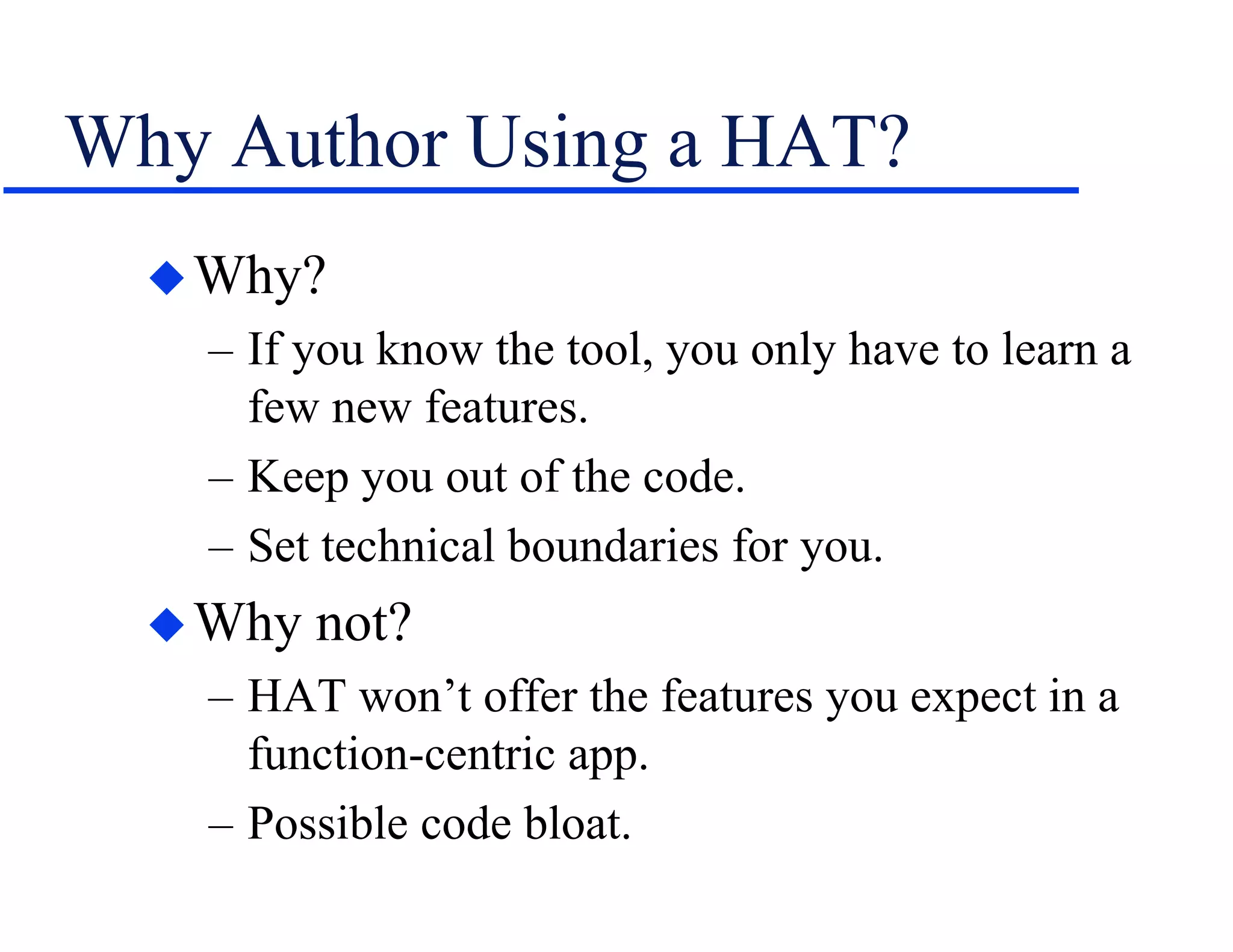 Why Author Using a HAT?

◆ Why?

– If you know the tool, you only have to learn a few new features.

– Keep you out of the code.

– Set technical boundaries for you.

◆ Why not?

– HAT won’t offer the features you expect in a function-centric app.

– Possible code bloat.